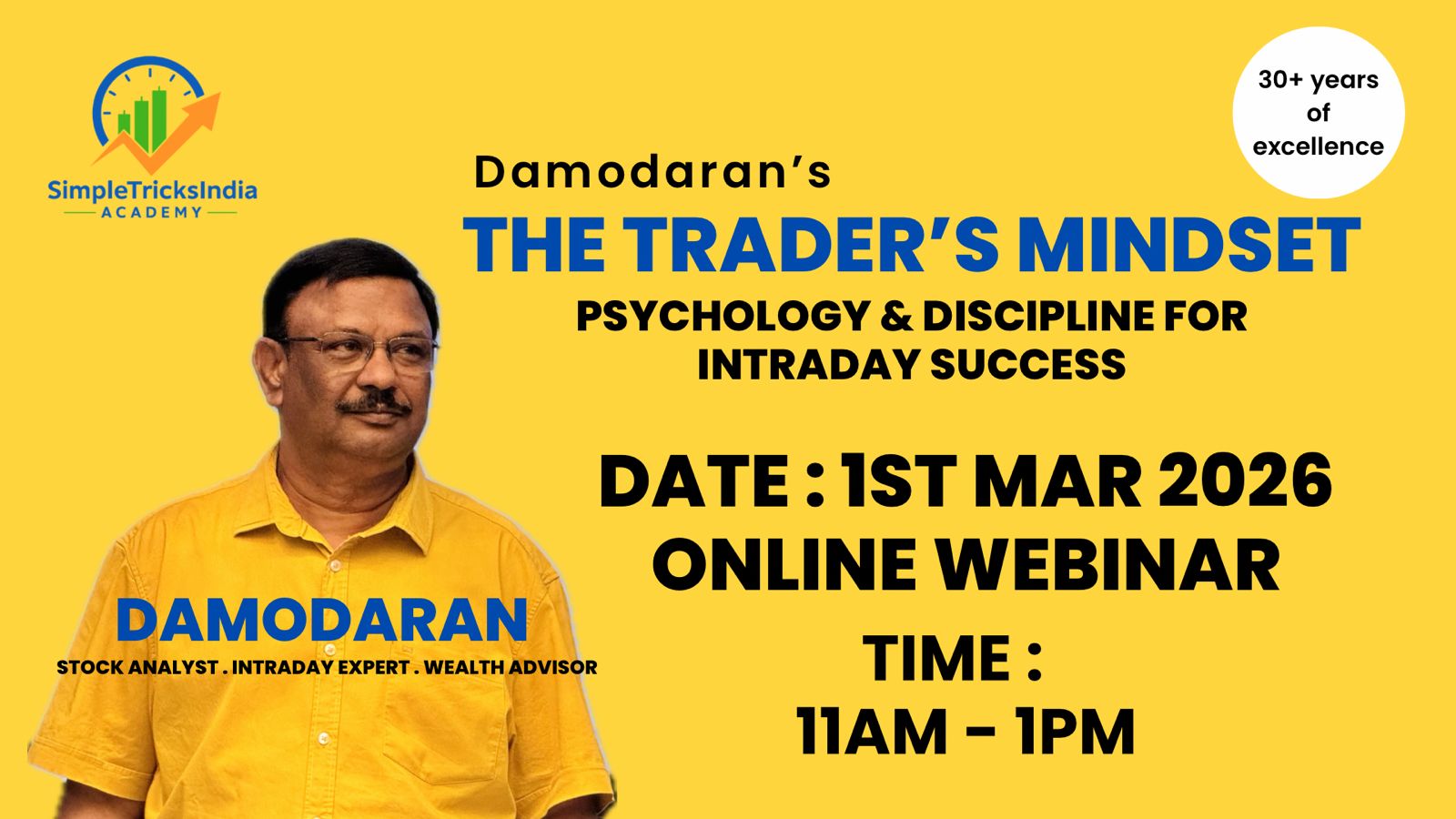 SimpleTricksIndia
ACADEMY

30+ years of excellence

Damodaran's
THE TRADER'S MINDSET
PSYCHOLOGY & DISCIPLINE FOR INTRADAY SUCCESS

DATE : 1ST MAR 2026
ONLINE WEBINAR
TIME :
11AM - 1PM

DAMODARAN
STOCK ANALYST . INTRADAY EXPERT . WEALTH ADVISOR